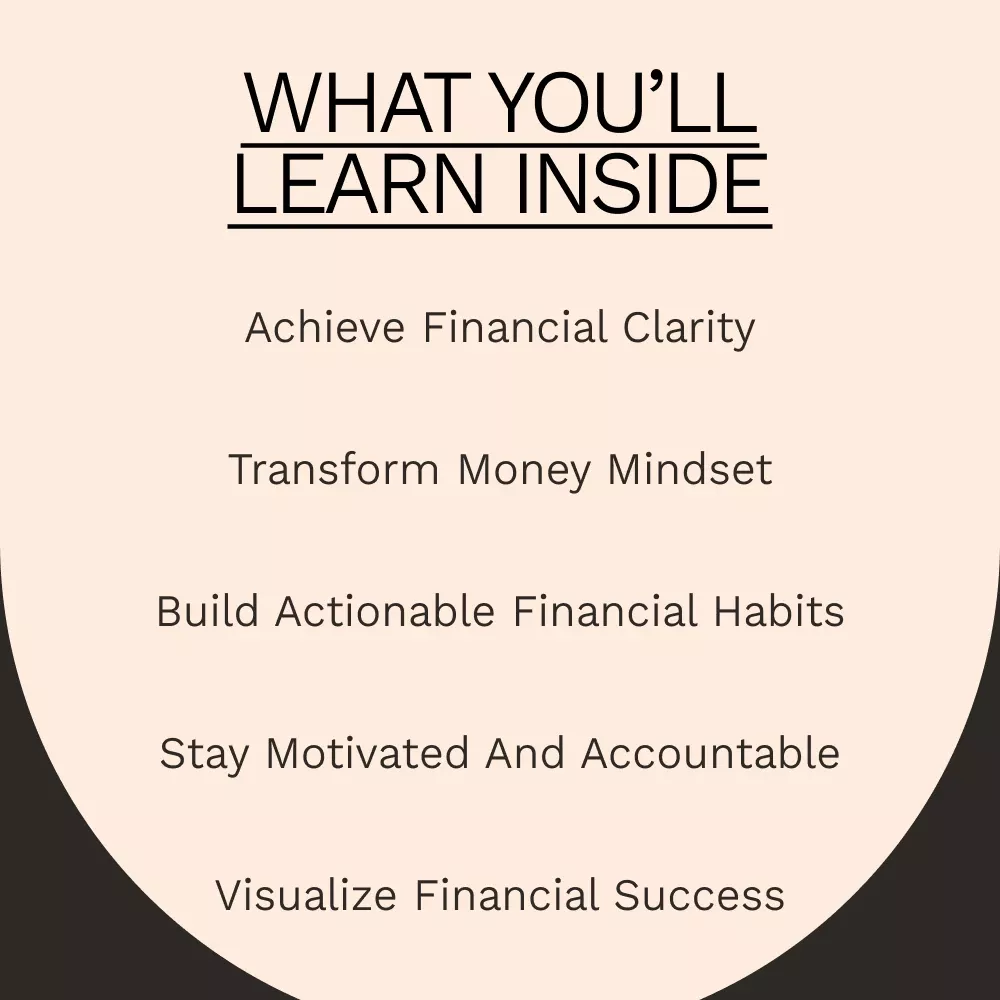 WHAT YOU'LL LEARN INSIDE

Achieve Financial Clarity

Transform Money Mindset

Build Actionable Financial Habits

Stay Motivated And Accountable

Visualize Financial Success